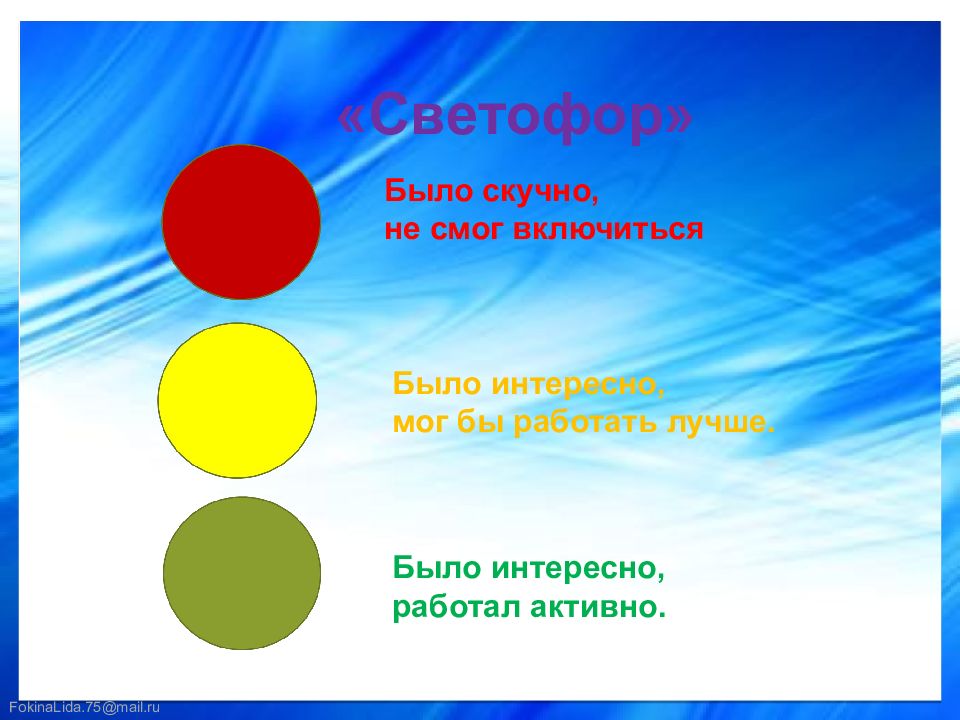 «Светофор»

Было скучно,
не смог включиться

Было интересно,
мог бы работать лучше.

Было интересно,
работал активно.

FokinaLida.75@mail.ru